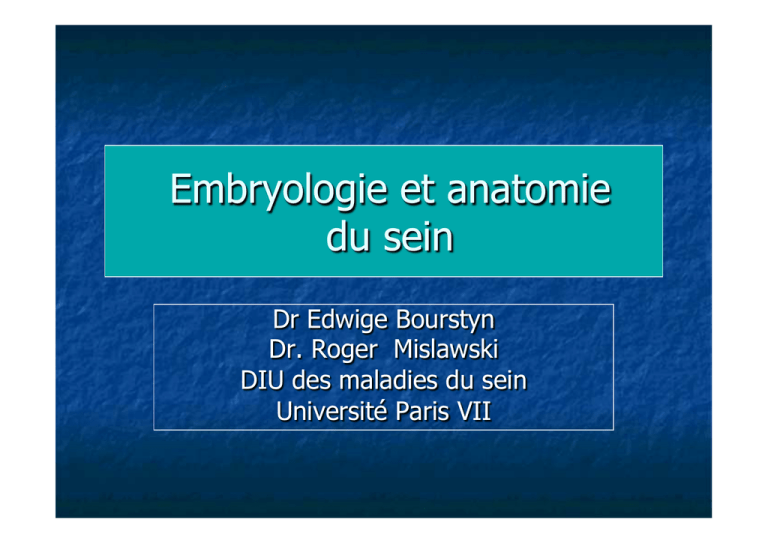 Embryologie et anatomie du sein

Dr Edwige Bourstyn
Dr. Roger Mislawski
DIU des maladies du sein
Université Paris VII